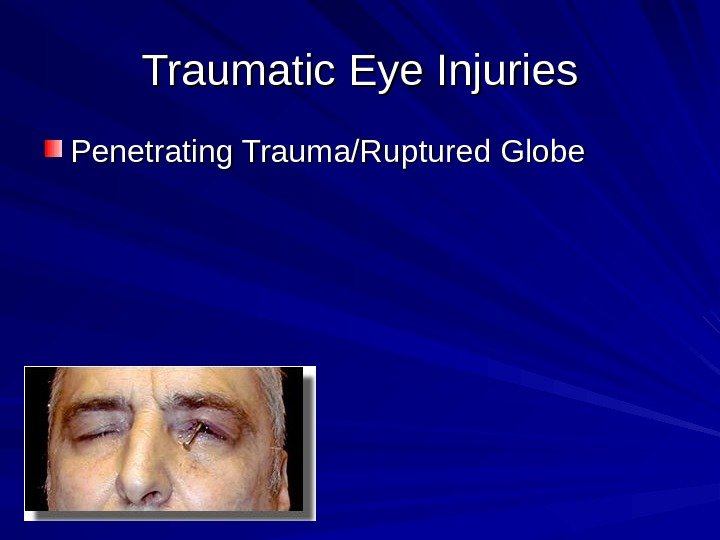 Traumatic Eye Injuries

Penetrating Trauma/Ruptured Globe